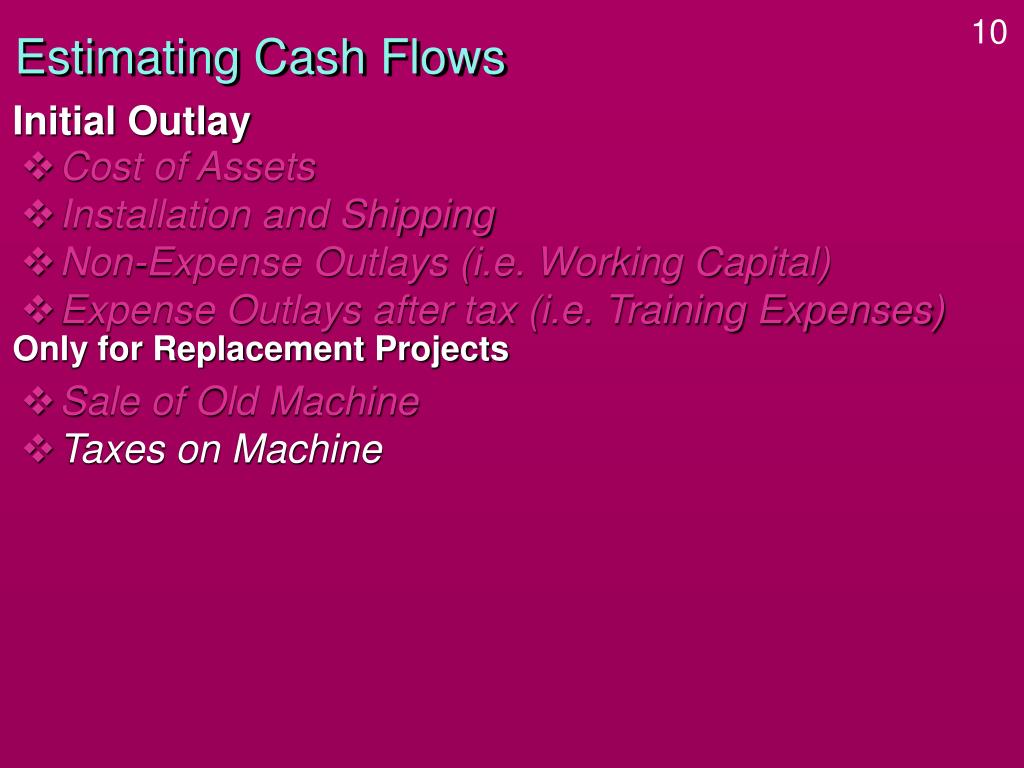 10

Estimating Cash Flows

Initial Outlay

❖ Cost of Assets
❖ Installation and Shipping
❖ Non-Expense Outlays (i.e. Working Capital)
❖ Expense Outlays after tax (i.e. Training Expenses)

Only for Replacement Projects

❖ Sale of Old Machine
❖ Taxes on Machine